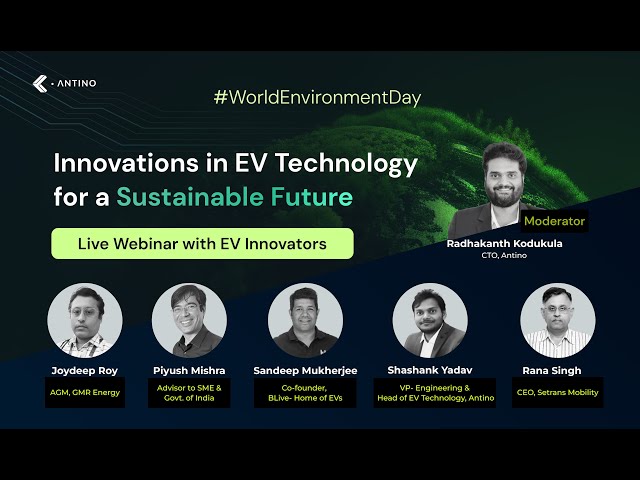 ANTINO

#WorldEnvironmentDay

Innovations in EV Technology for a Sustainable Future

Live Webinar with EV Innovators

Moderator
Radhakanth Kodukula
CTO, Antino

Joydeep Roy
AGM, GMR Energy

Piyush Mishra
Advisor to SME & Govt. of India

Sandeep Mukherjee
Co-founder, BLive- Home of EVs

Shashank Yadav
VP- Engineering & Head of EV Technology, Antino

Rana Singh
CEO, Setrans Mobility